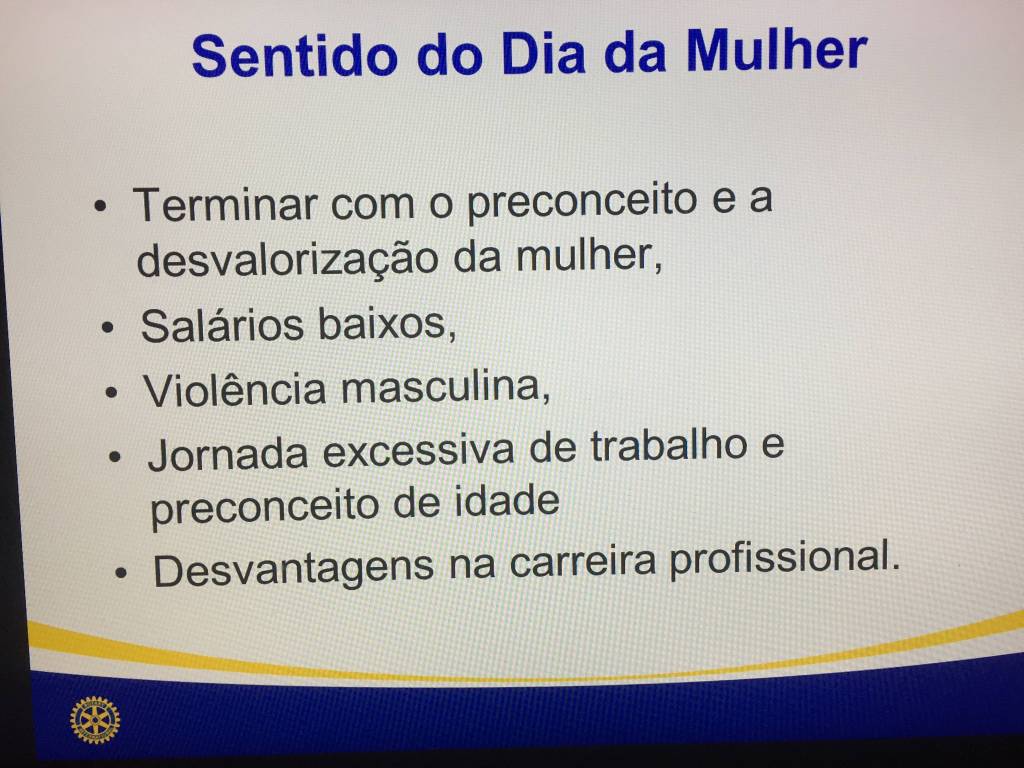 Sentido do Dia da Mulher

• Terminar com o preconceito e a desvalorização da mulher,
• Salários baixos,
• Violência masculina,
• Jornada excessiva de trabalho e preconceito de idade
• Desvantagens na carreira profissional.